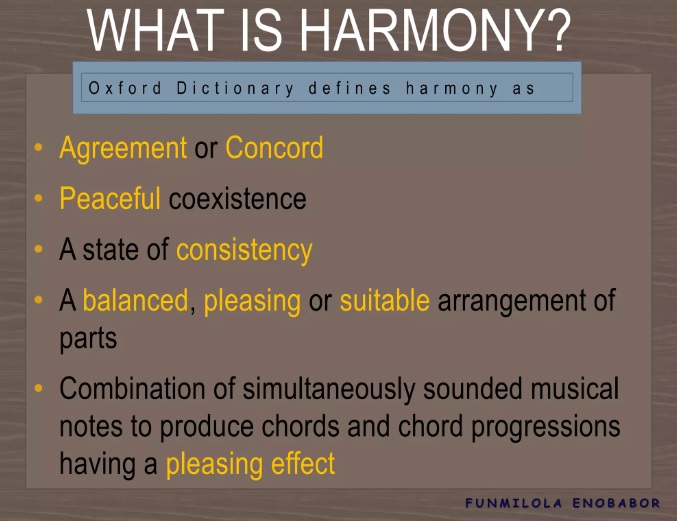 WHAT IS HARMONY?

Oxford Dictionary defines harmony as

• Agreement or Concord
• Peaceful coexistence
• A state of consistency
• A balanced, pleasing or suitable arrangement of parts
• Combination of simultaneously sounded musical notes to produce chords and chord progressions having a pleasing effect

FUNMILOLA ENOBABOR